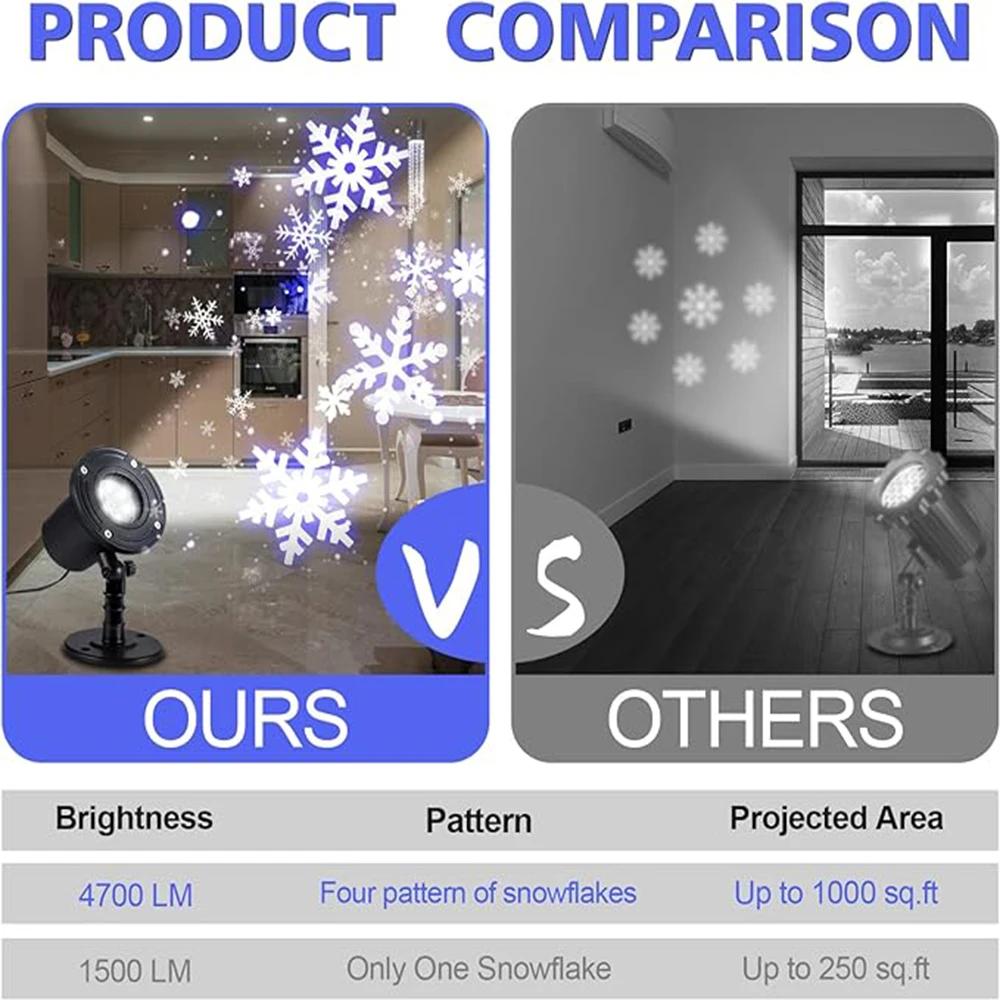 PRODUCT COMPARISON

VS

OURS

OTHERS

| Brightness | Pattern | Projected Area |
|---|---|---|
| 4700 LM | Four pattern of snowflakes | Up to 1000 sq.ft |
| 1500 LM | Only One Snowflake | Up to 250 sq.ft |